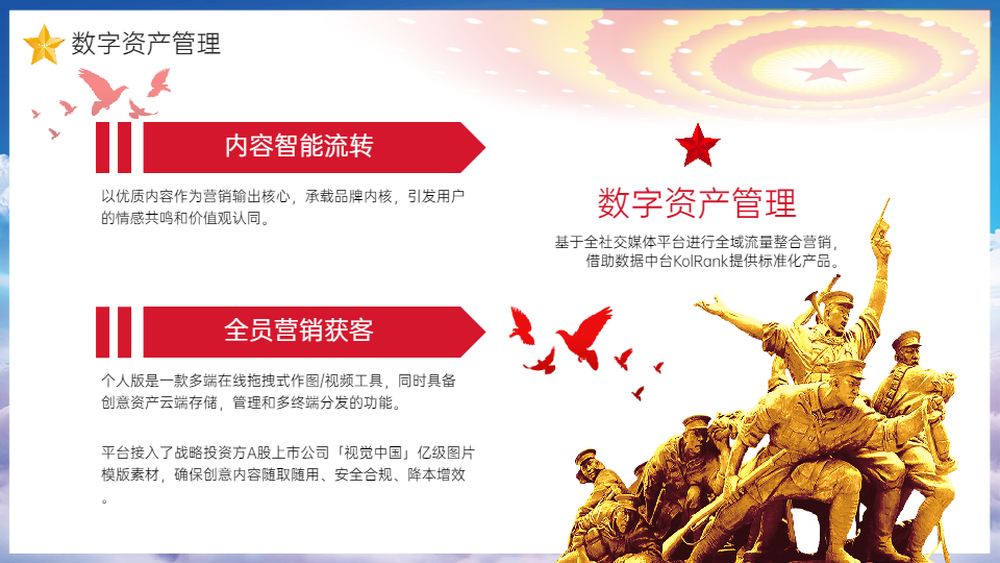 数字资产管理

内容智能流转

以优质内容作为营销输出核心，承载品牌内核，引发用户的情感共鸣和价值观认同。

全员营销获客

个人版是一款多端在线拖拽式作图/视频工具，同时具备创意资产云端存储，管理和多终端分发的功能。

平台接入了战略投资方A股上市公司「视觉中国」亿级图片模版素材，确保创意内容随取随用、安全合规、降本增效。

数字资产管理

基于全社交媒体平台进行全域流量整合营销，借助数据中台KolRank提供标准化产品。